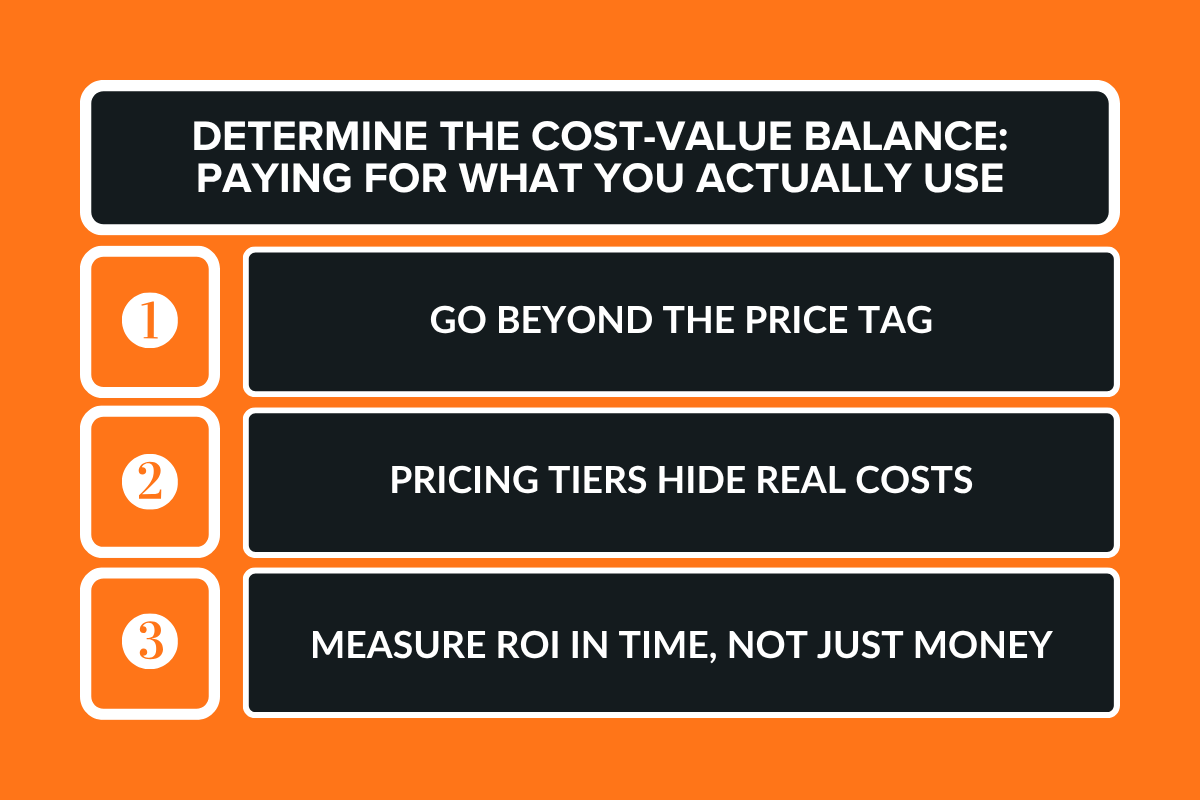 DETERMINE THE COST-VALUE BALANCE: PAYING FOR WHAT YOU ACTUALLY USE

1

GO BEYOND THE PRICE TAG

2

PRICING TIERS HIDE REAL COSTS

3

MEASURE ROI IN TIME, NOT JUST MONEY